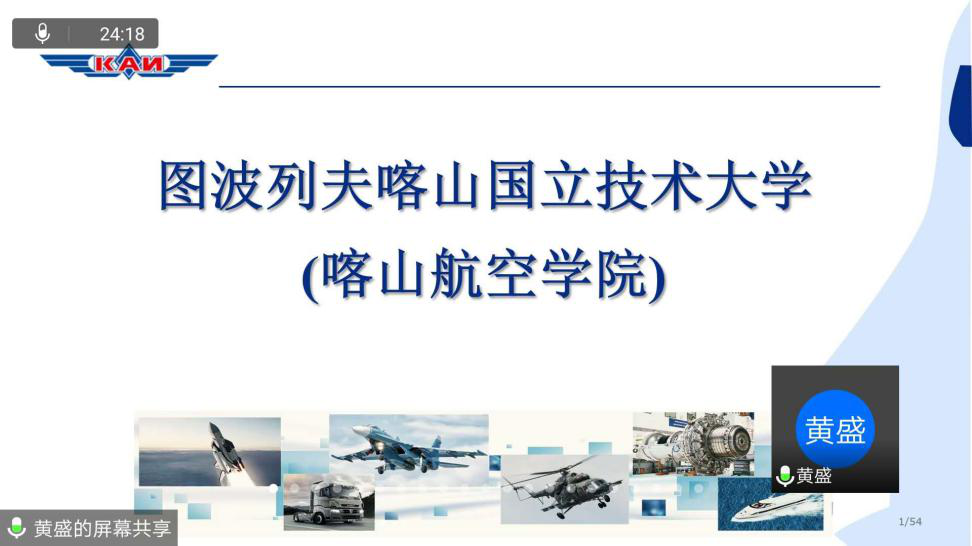 24:18

КАИ

图波列夫喀山国立技术大学
(喀山航空学院)

黄盛
黄盛

黄盛的屏幕共享

1/54